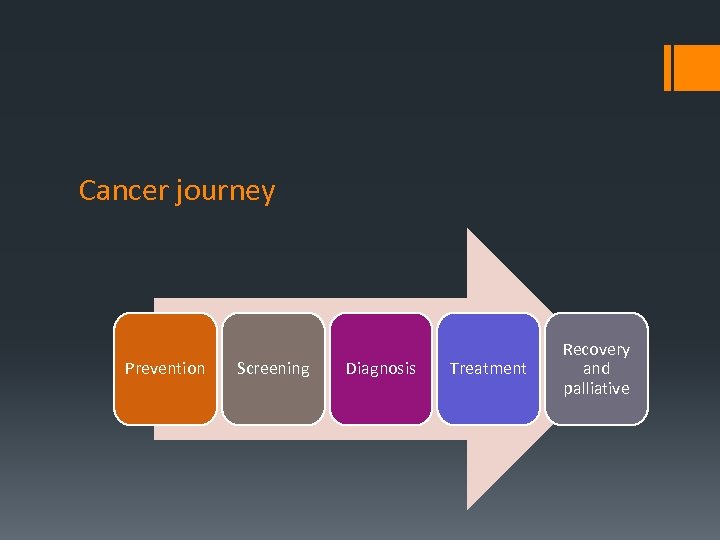 Cancer journey

Prevention

Screening

Diagnosis

Treatment

Recovery and palliative